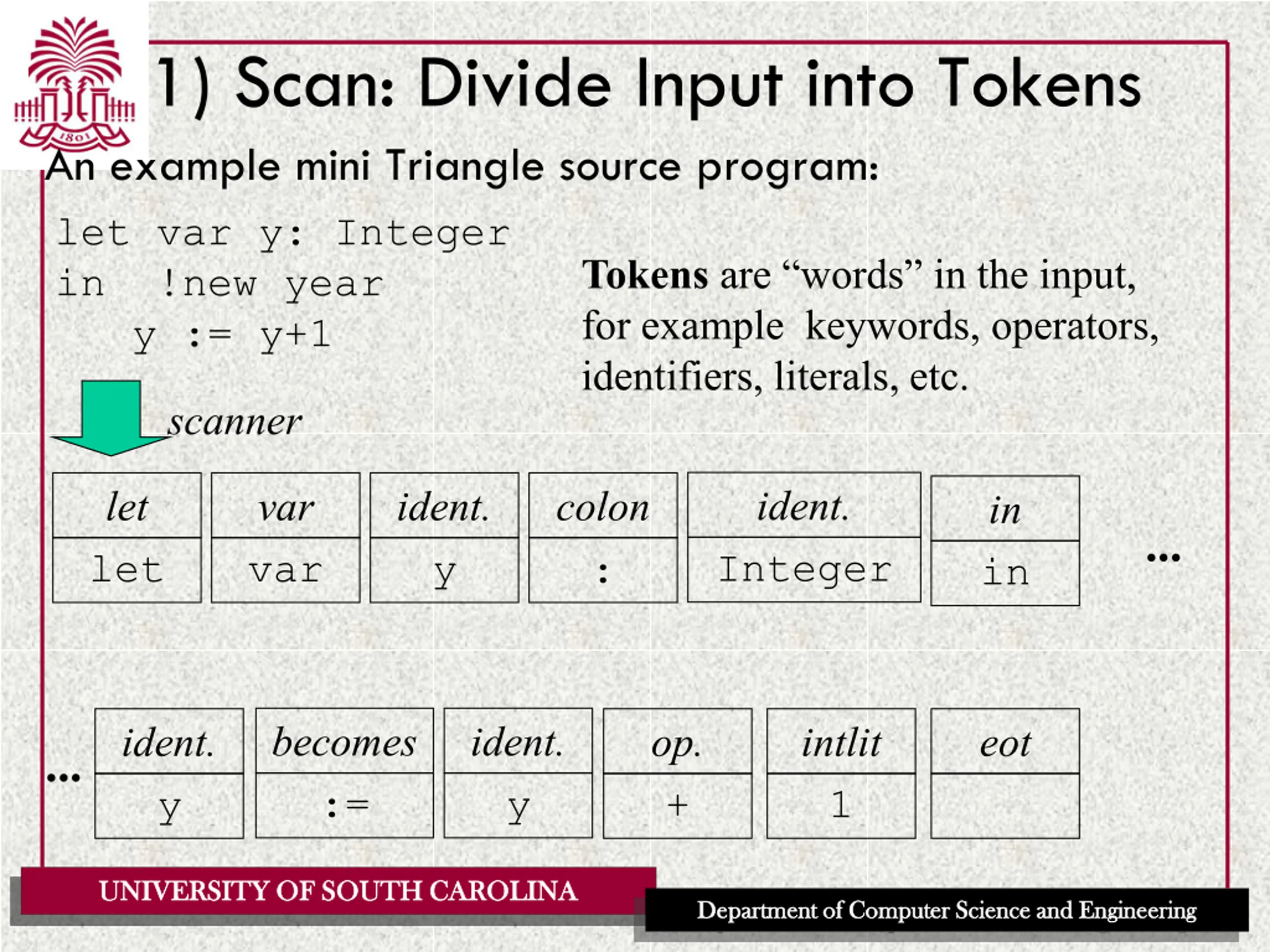 1801

1) Scan: Divide Input into Tokens

An example mini Triangle source program:

let var y: Integer
in !new year
y := y+1

Tokens are “words” in the input, for example keywords, operators, identifiers, literals, etc.

scanner

| let | var | ident. | colon | ident. | in |
|---|---|---|---|---|---|
| let | var | y | : | Integer | in |

...

...

| ident. | becomes | ident. | op. | intlit | eot |
|---|---|---|---|---|---|
| y | := | y | + | 1 | |

UNIVERSITY OF SOUTH CAROLINA

Department of Computer Science and Engineering